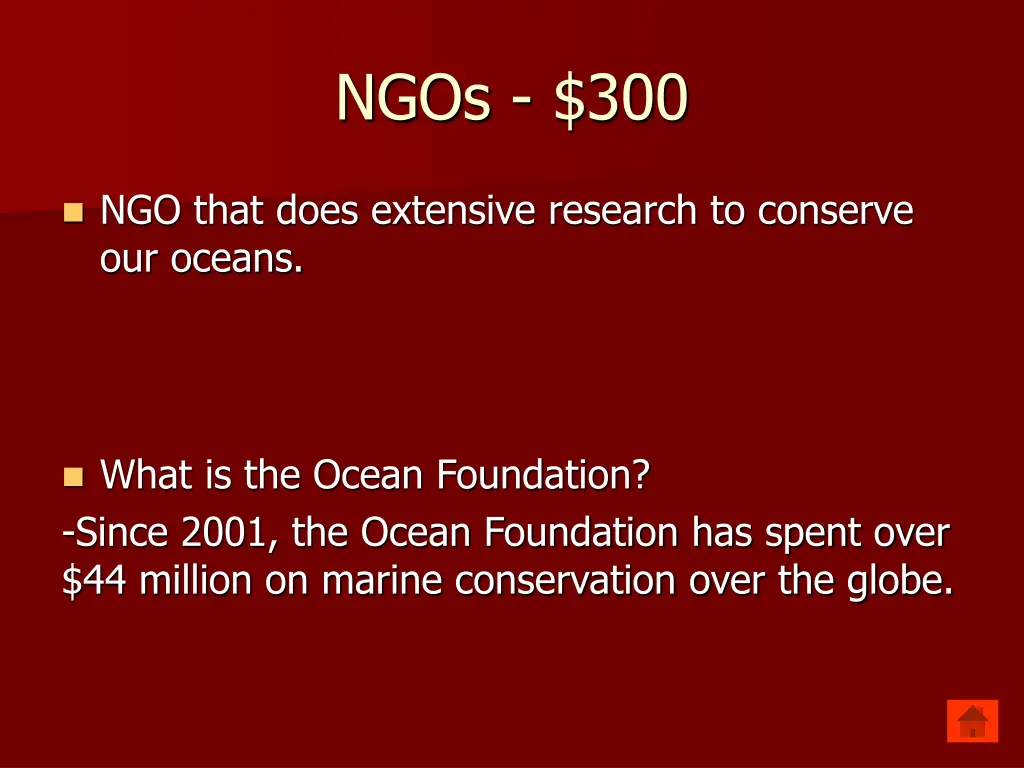 NGOs - \$300

NGO that does extensive research to conserve our oceans.

What is the Ocean Foundation?

-Since 2001, the Ocean Foundation has spent over \$44 million on marine conservation over the globe.